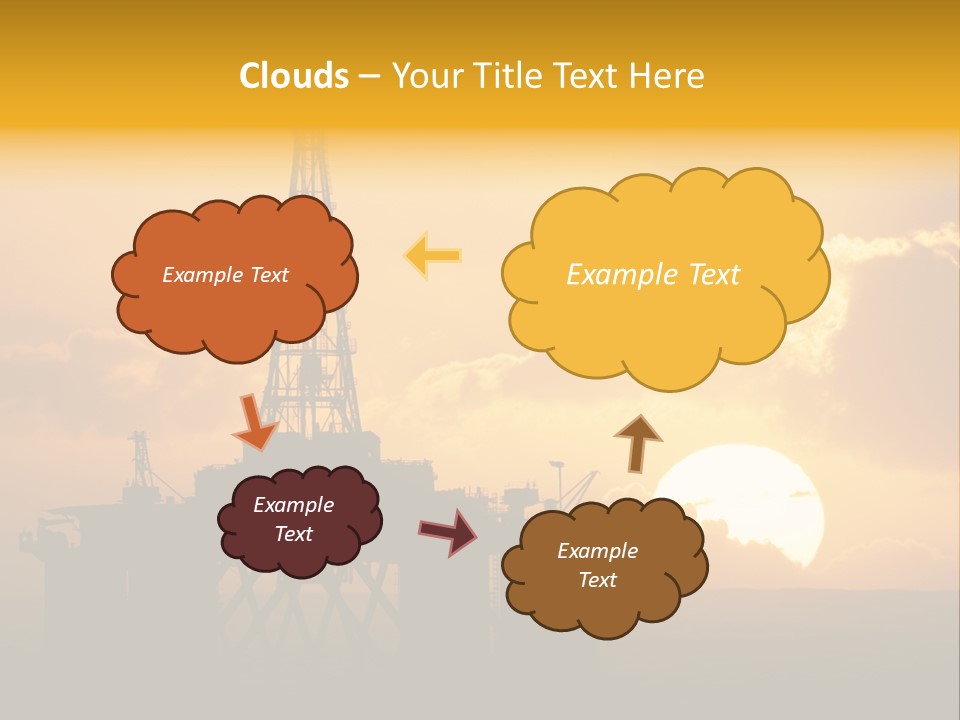 Clouds – Your Title Text Here

Example Text

Example Text

Example Text

Example Text